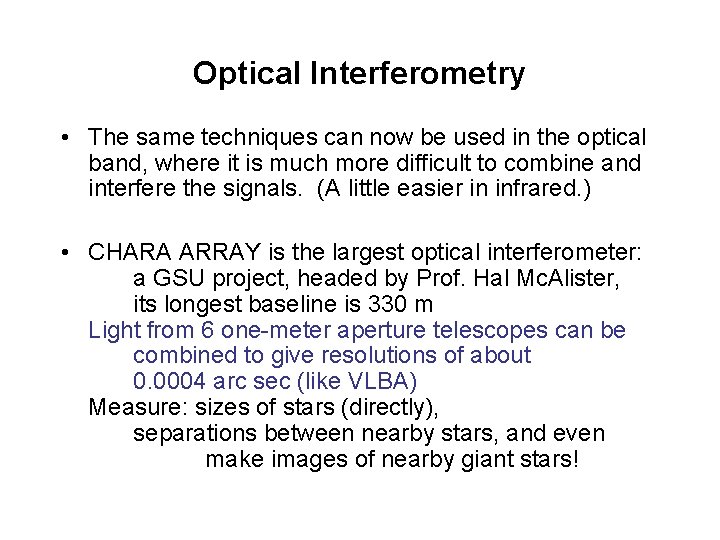 Optical Interferometry

• The same techniques can now be used in the optical band, where it is much more difficult to combine and interfere the signals. (A little easier in infrared.)

• CHARA ARRAY is the largest optical interferometer:
a GSU project, headed by Prof. Hal McAlister,
its longest baseline is 330 m
Light from 6 one-meter aperture telescopes can be combined to give resolutions of about 0.0004 arc sec (like VLBA)
Measure: sizes of stars (directly),
separations between nearby stars, and even make images of nearby giant stars!